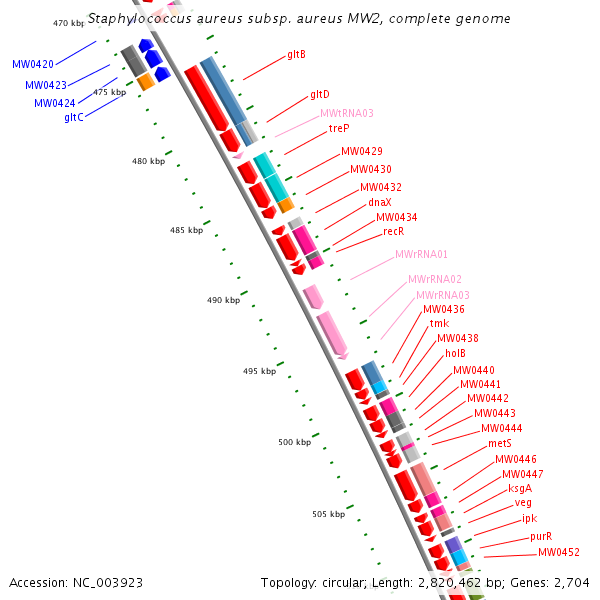 Staphylococcus aureus subsp. aureus MW2, complete genome

470 kbp
MW0420
MW0423
MW0424
gltC
475 kbp
480 kbp
485 kbp
490 kbp
495 kbp
500 kbp
505 kbp

gltB
gltD
MWtRNA03
treP
MW0429
MW0430
MW0432
dnaX
MW0434
recR
MWrRNA01
MWrRNA02
MWrRNA03
MW0436
tmk
MW0438
holB
MW0440
MW0441
MW0442
MW0443
MW0444
metS
MW0446
MW0447
ksgA
veg
ipk
purR
MW0452

Accession: NC_003923
Topology: circular; Length: 2,820,462 bp; Genes: 2,704